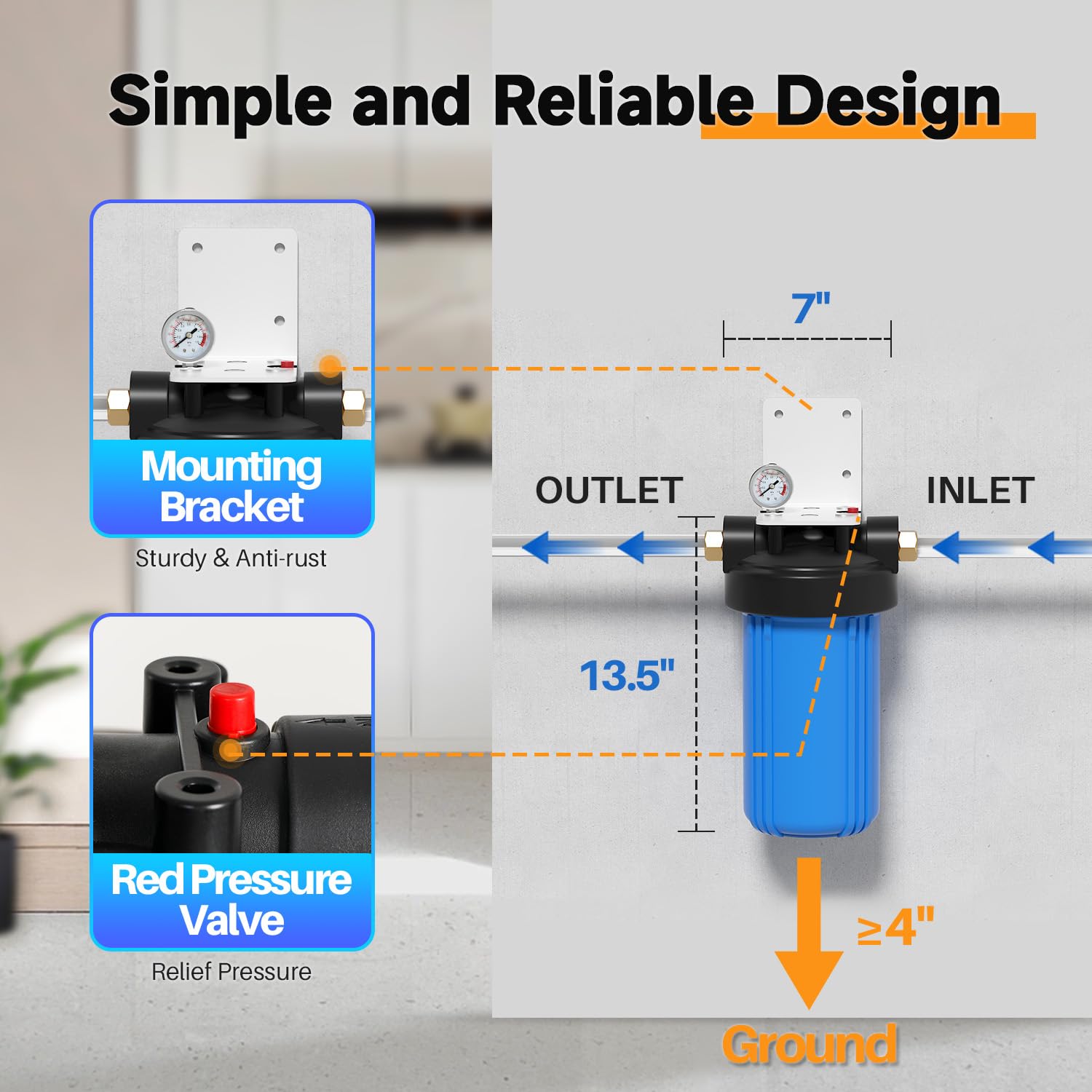 Simple and Reliable Design

Mounting Bracket

Sturdy & Anti-rust

Red Pressure Valve

Relief Pressure

7"

OUTLET

INLET

13.5"

≥4"

Ground